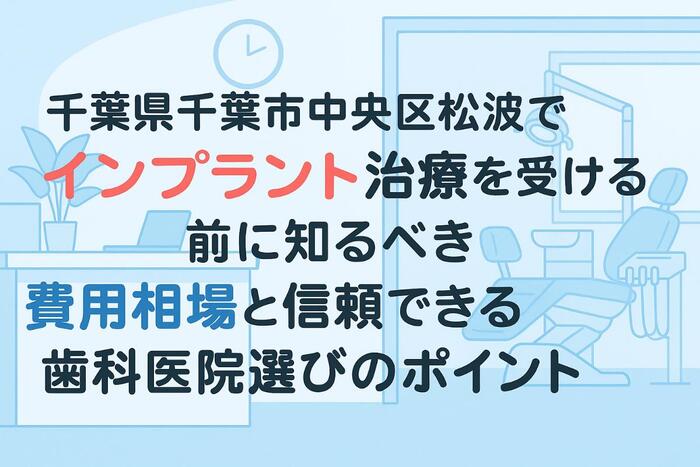 千葉県千葉市中央区松波で
インプラント治療を受ける
前に知るべき
費用相場と信頼できる
歯科医院選びのポイント